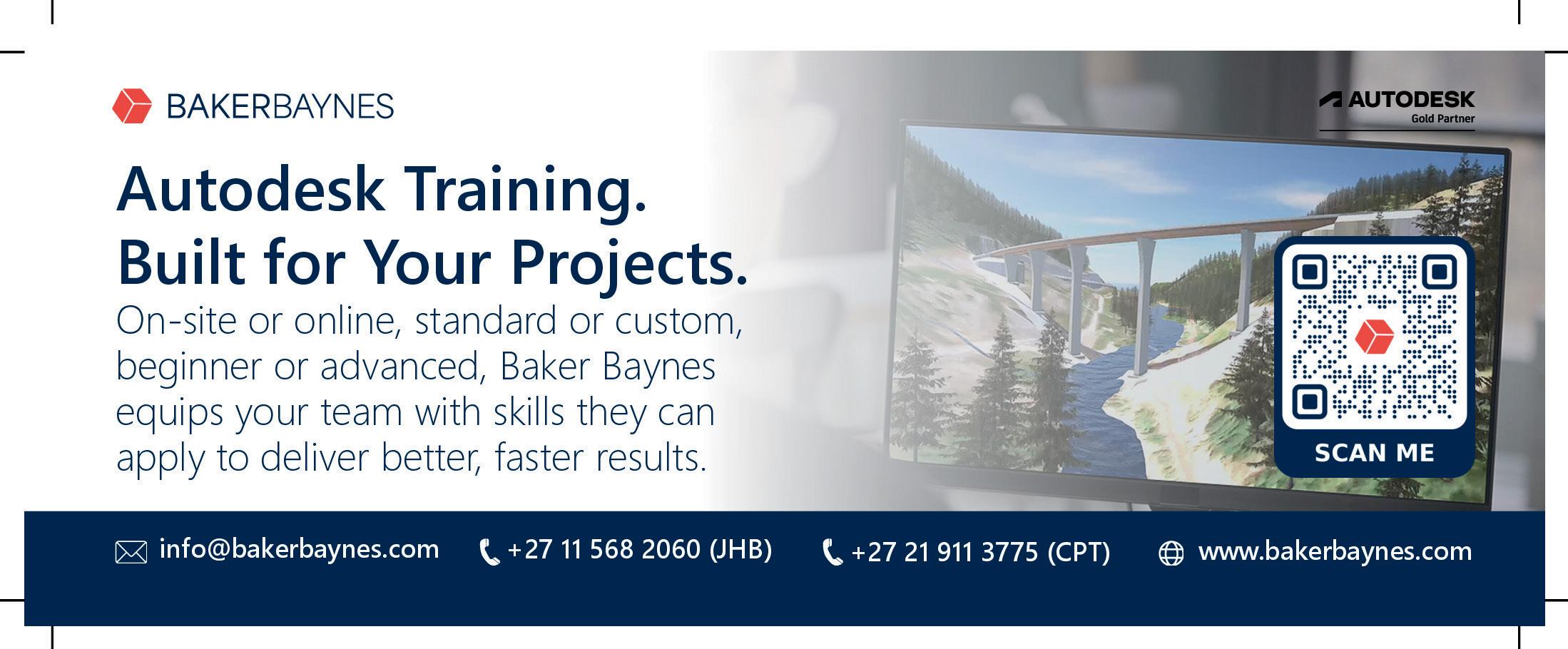 BAKERBAYNES

AUTODESK
Gold Partner

Autodesk Training.
Built for Your Projects.

On-site or online, standard or custom, beginner or advanced, Baker Baynes equips your team with skills they can apply to deliver better, faster results.

SCAN ME

info@bakerbaynes.com +27 11 568 2060 (JHB) +27 21 911 3775 (CPT) www.bakerbaynes.com